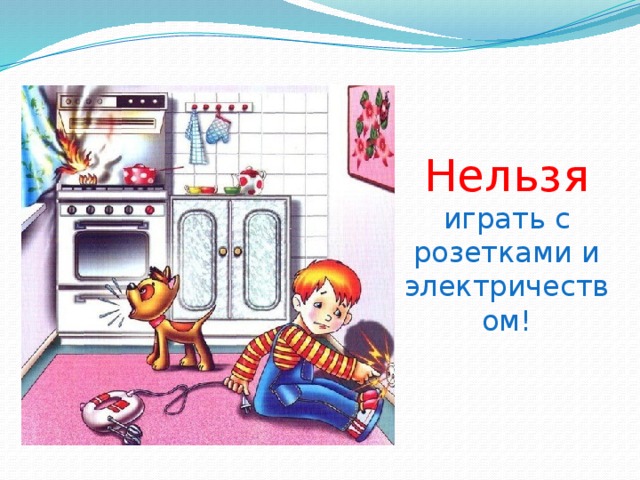 Нельзя играть с розетками и электричеством!